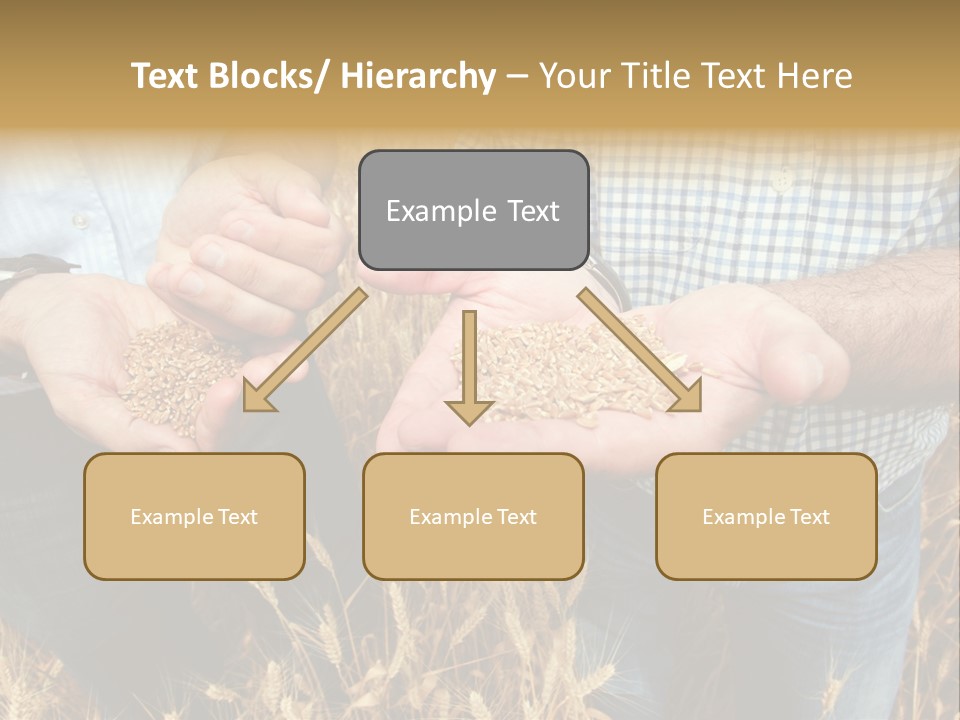 Text Blocks/ Hierarchy – Your Title Text Here

Example Text

Example Text

Example Text

Example Text